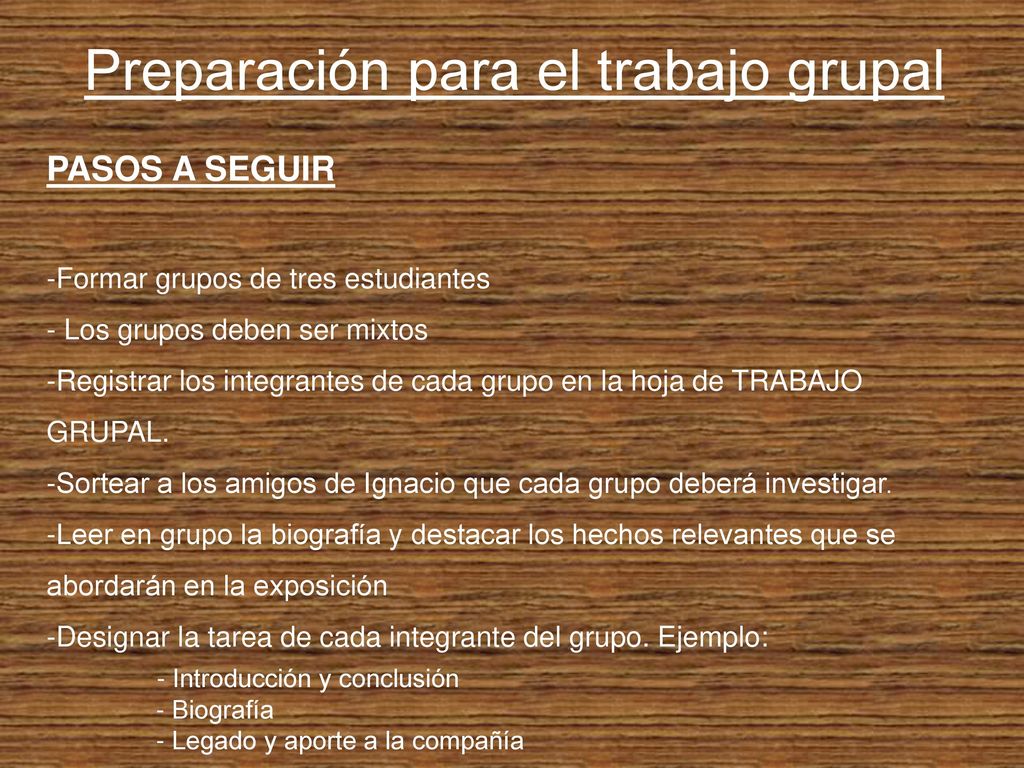 Preparación para el trabajo grupal

PASOS A SEGUIR

-Formar grupos de tres estudiantes
- Los grupos deben ser mixtos
-Registrar los integrantes de cada grupo en la hoja de TRABAJO GRUPAL.
-Sortear a los amigos de Ignacio que cada grupo deberá investigar.
-Leer en grupo la biografía y destacar los hechos relevantes que se abordarán en la exposición
-Designar la tarea de cada integrante del grupo. Ejemplo:
- Introducción y conclusión
- Biografía
- Legado y aporte a la compañía